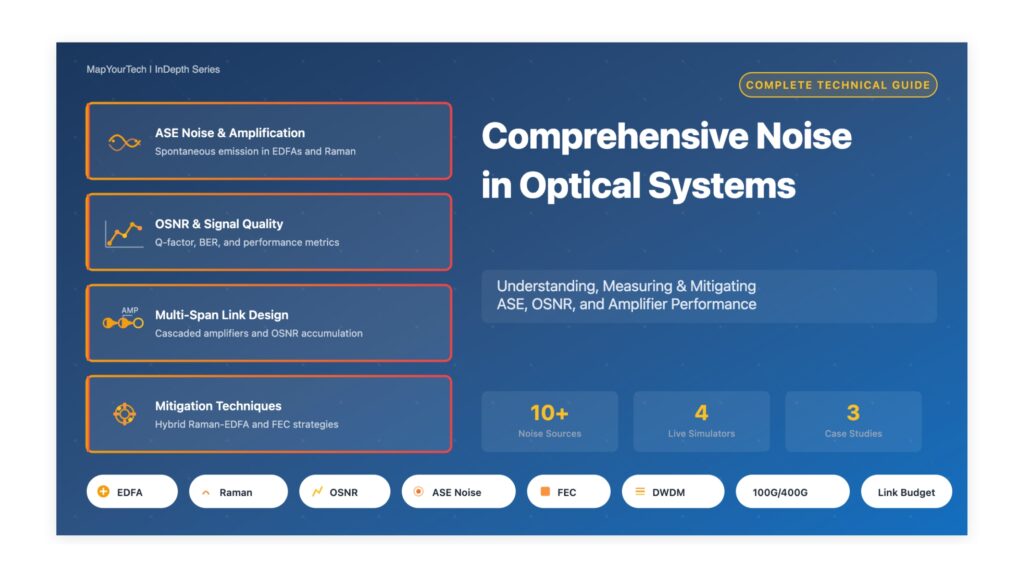 MapYourTech | InDepth Series

COMPLETE TECHNICAL GUIDE

ASE Noise & Amplification
Spontaneous emission in EDFAs and Raman

OSNR & Signal Quality
Q-factor, BER, and performance metrics

AMP
Multi-Span Link Design
Cascaded amplifiers and OSNR accumulation

Mitigation Techniques
Hybrid Raman-EDFA and FEC strategies

Comprehensive Noise in Optical Systems

Understanding, Measuring & Mitigating ASE, OSNR, and Amplifier Performance

10+
Noise Sources

4
Live Simulators

3
Case Studies

EDFA
Raman
OSNR
ASE Noise
FEC
DWDM
100G/400G
Link Budget